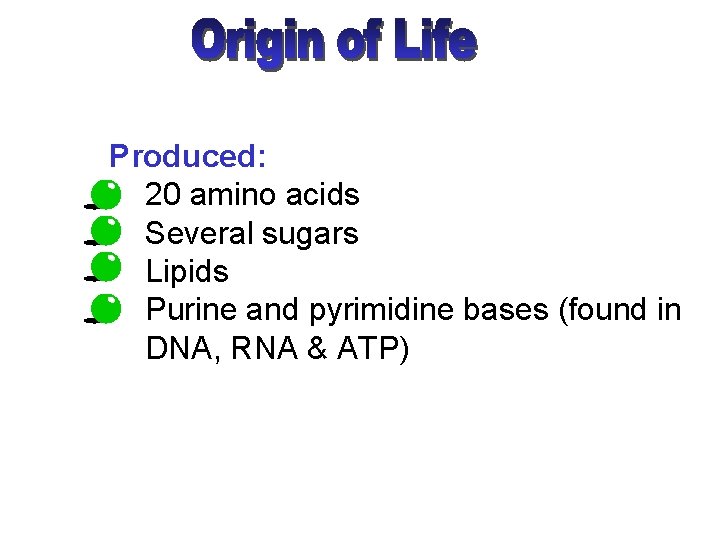 Origin of Life

Produced:
20 amino acids
Several sugars
Lipids
Purine and pyrimidine bases (found in DNA, RNA & ATP)